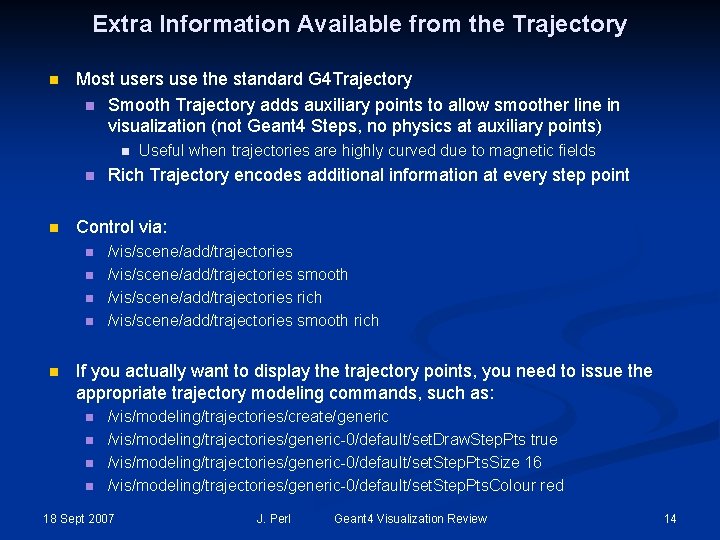 Extra Information Available from the Trajectory

Most users use the standard G4Trajectory

Smooth Trajectory adds auxiliary points to allow smoother line in visualization (not Geant4 Steps, no physics at auxiliary points)

Useful when trajectories are highly curved due to magnetic fields

Rich Trajectory encodes additional information at every step point

Control via:

/vis/scene/add/trajectories

/vis/scene/add/trajectories smooth

/vis/scene/add/trajectories rich

/vis/scene/add/trajectories smooth rich

If you actually want to display the trajectory points, you need to issue the appropriate trajectory modeling commands, such as:

/vis/modeling/trajectories/create/generic

/vis/modeling/trajectories/generic-0/default/setDrawStepPts true

/vis/modeling/trajectories/generic-0/default/setStepPtsSize 16

/vis/modeling/trajectories/generic-0/default/setStepPtsColour red

18 Sept 2007 J. Perl Geant4 Visualization Review 14